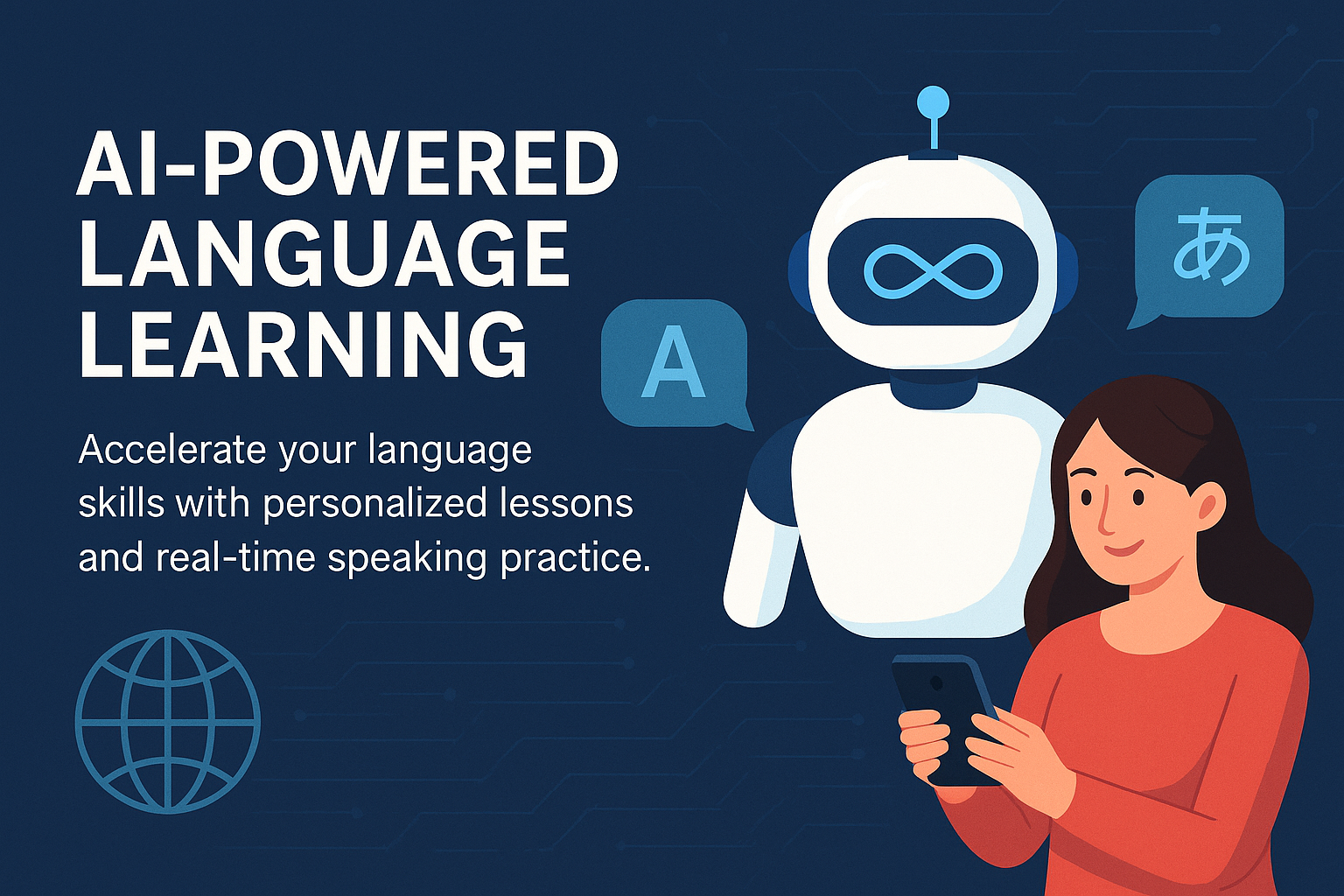 AI-POWERED LANGUAGE LEARNING

Accelerate your language skills with personalized lessons and real-time speaking practice.

A

あ